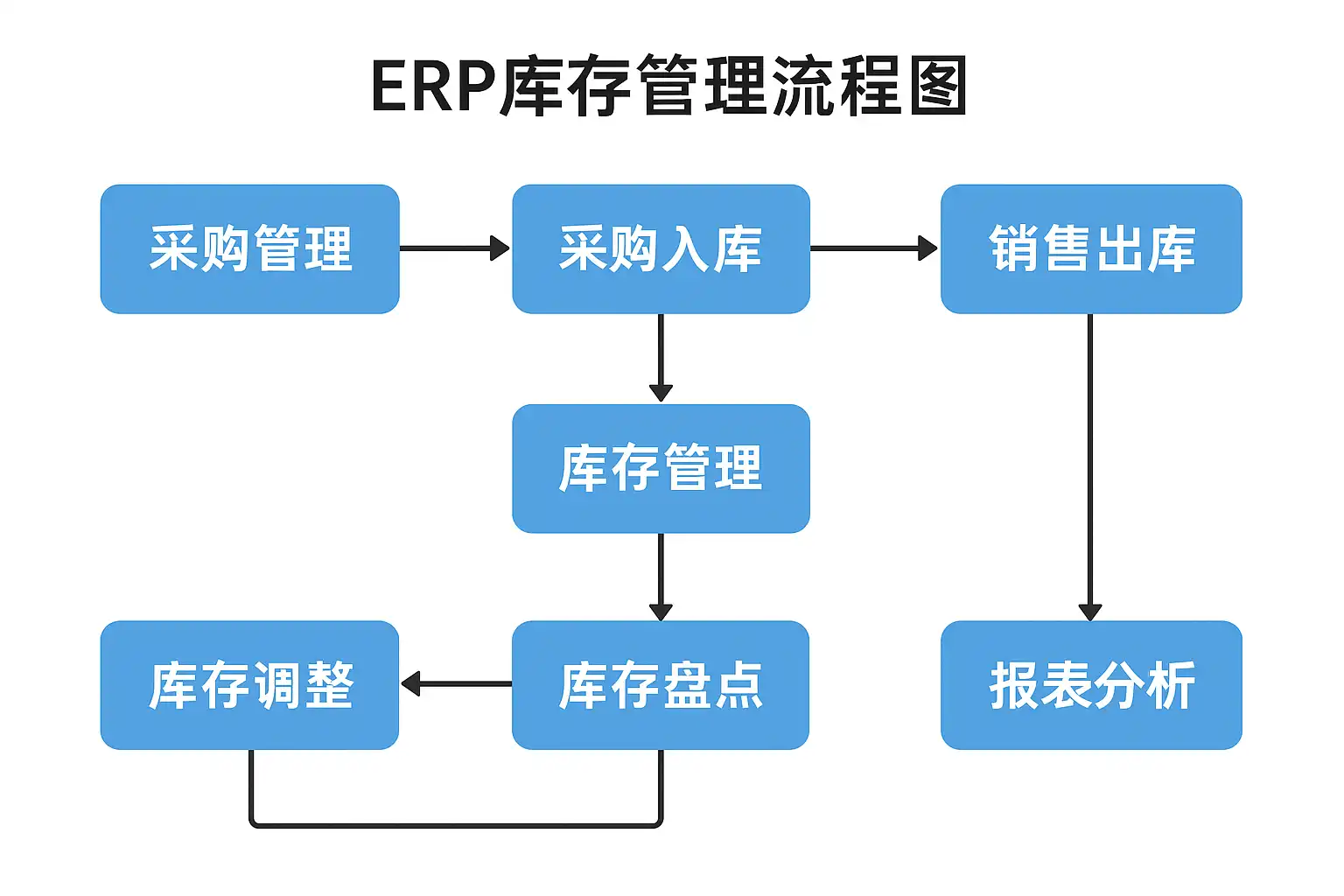 ERP库存管理流程图

采购管理

采购入库

销售出库

库存管理

库存调整

库存盘点

报表分析